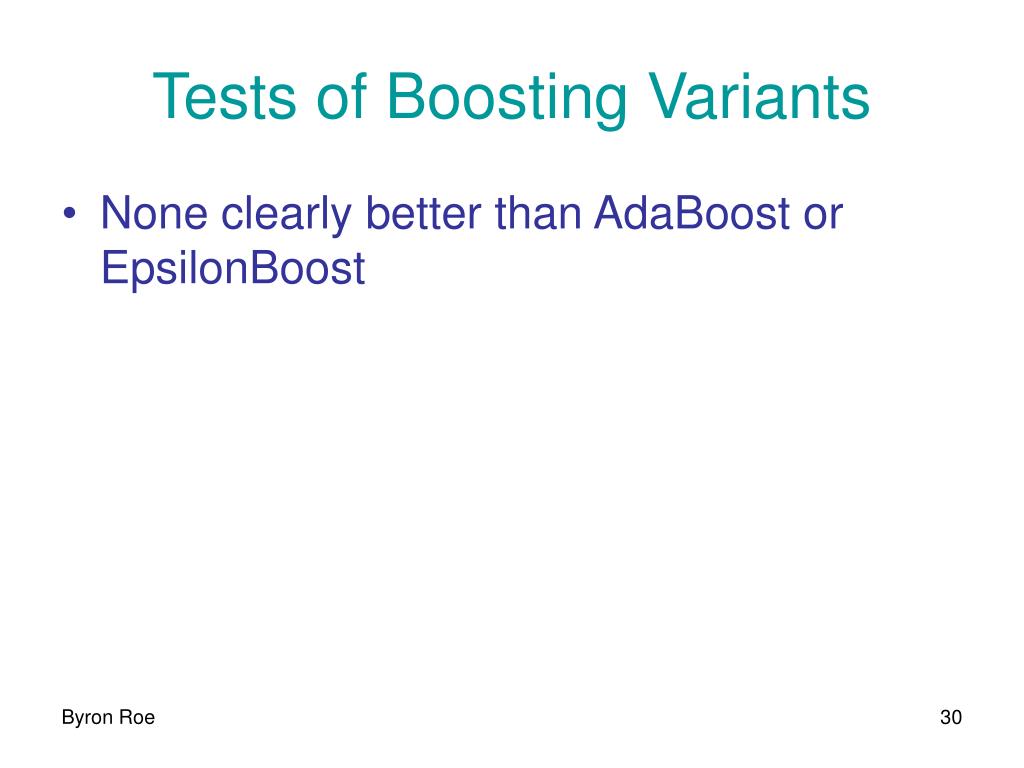 Tests of Boosting Variants

• None clearly better than AdaBoost or EpsilonBoost

Byron Roe

30